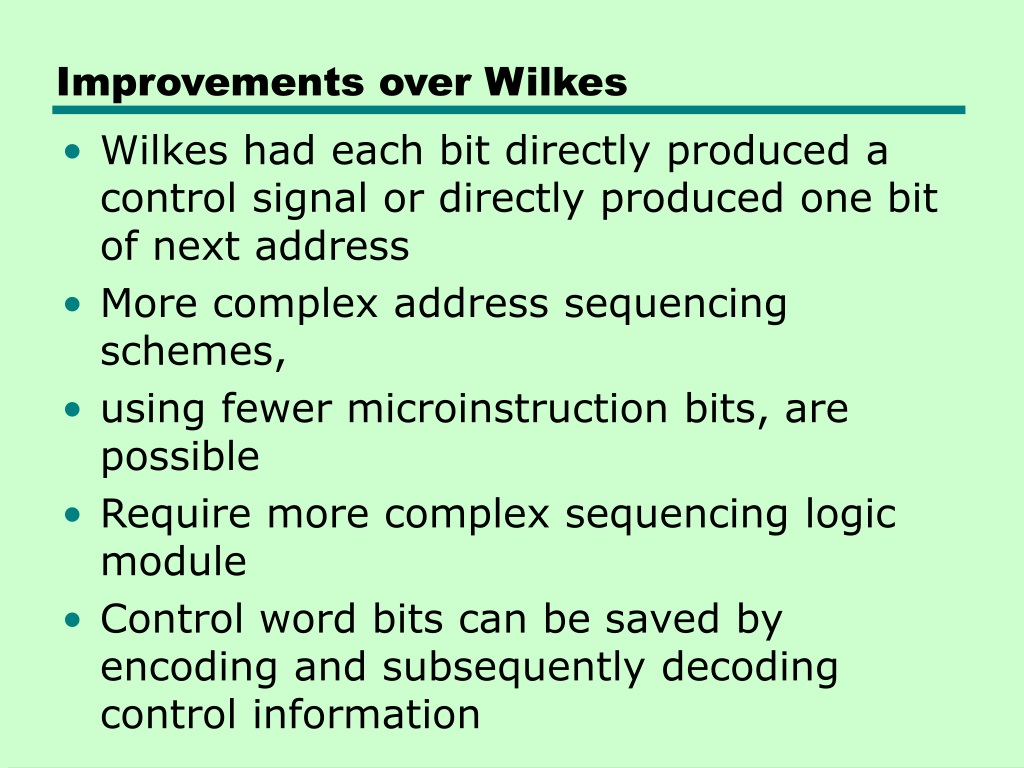 Improvements over Wilkes

• Wilkes had each bit directly produced a control signal or directly produced one bit of next address
• More complex address sequencing schemes,
• using fewer microinstruction bits, are possible
• Require more complex sequencing logic module
• Control word bits can be saved by encoding and subsequently decoding control information